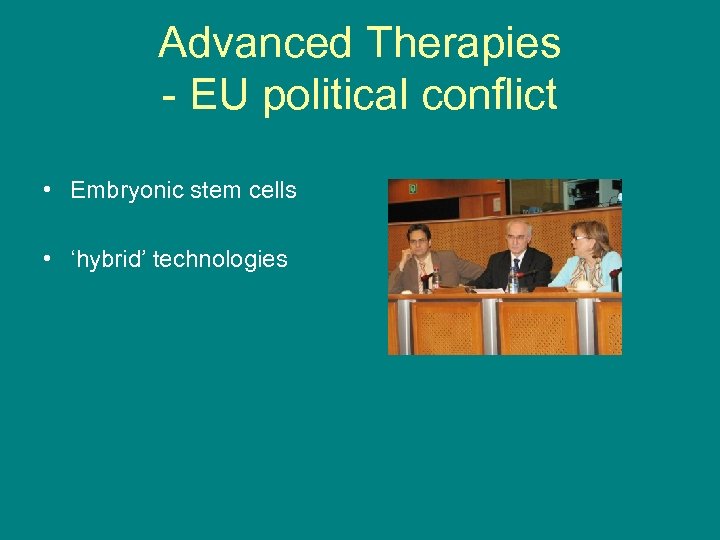 Advanced Therapies
- EU political conflict

• Embryonic stem cells

• ‘hybrid’ technologies